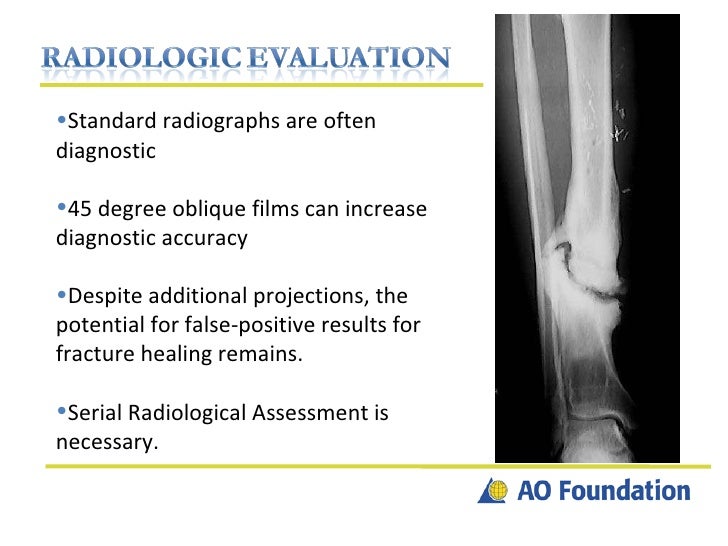 RADIOLOGIC EVALUATION

•Standard radiographs are often diagnostic

•45 degree oblique films can increase diagnostic accuracy

•Despite additional projections, the potential for false-positive results for fracture healing remains.

•Serial Radiological Assessment is necessary.

AO Foundation